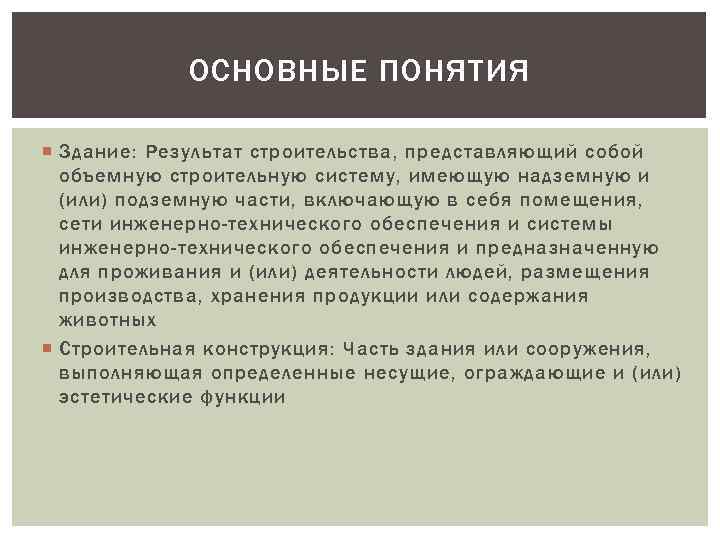 ОСНОВНЫЕ ПОНЯТИЯ

Здание: Результат строительства, представляющий собой объемную строительную систему, имеющую надземную и (или) подземную части, включающую в себя помещения, сети инженерно-технического обеспечения и системы инженерно-технического обеспечения и предназначенную для проживания и (или) деятельности людей, размещения производства, хранения продукции или содержания животных

Строительная конструкция: Часть здания или сооружения, выполняющая определенные несущие, ограждающие и (или) эстетические функции